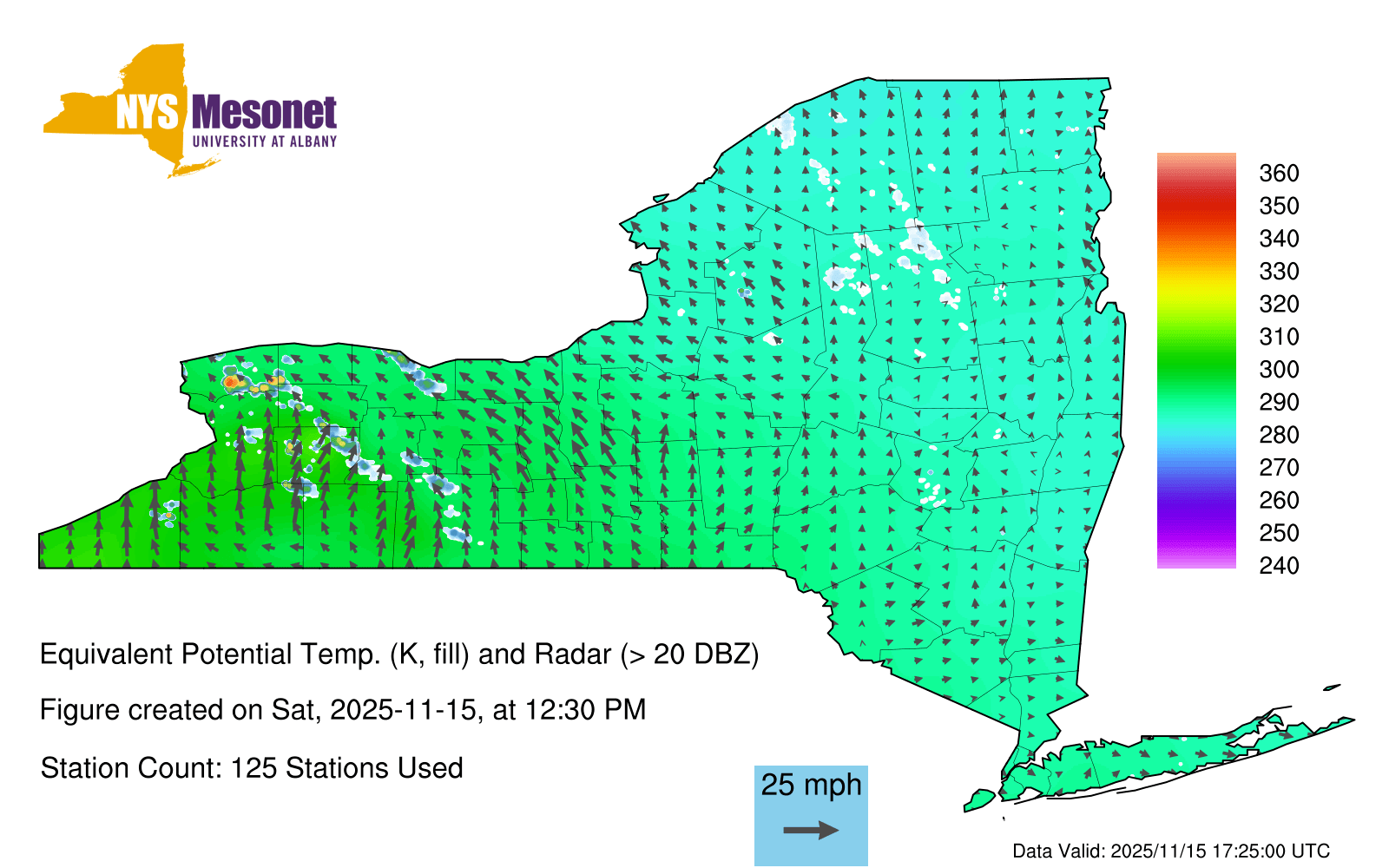 NYS Mesonet
UNIVERSITY AT ALBANY

360
350
340
330
320
310
300
290
280
270
260
250
240

Equivalent Potential Temp. (K, fill) and Radar (> 20 DBZ)

Figure created on Sat, 2025-11-15, at 12:30 PM

Station Count: 125 Stations Used

25 mph

Data Valid: 2025/11/15 17:25:00 UTC